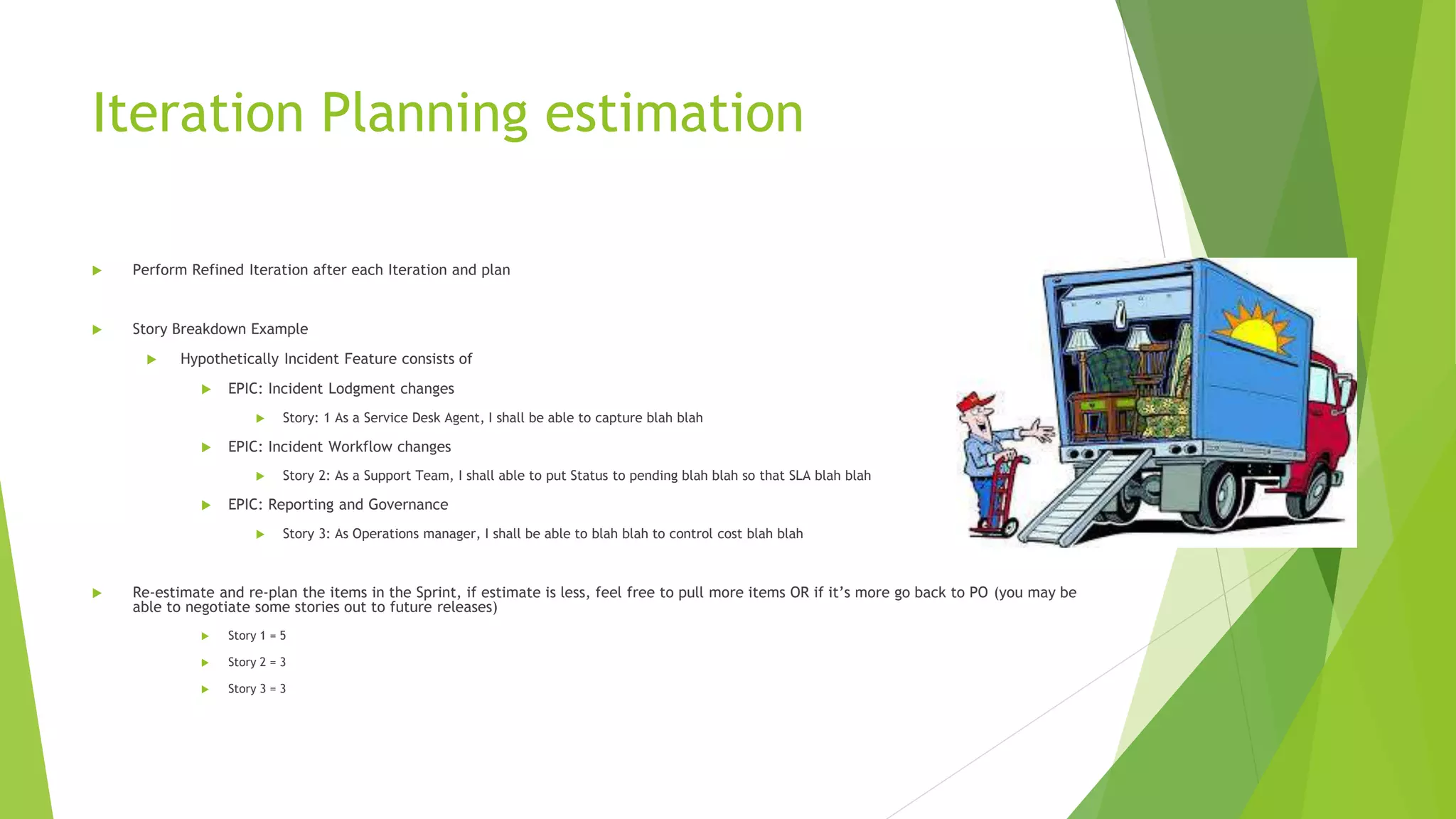 Iteration Planning estimation

Perform Refined Iteration after each Iteration and plan

Story Breakdown Example

Hypothetically Incident Feature consists of

EPIC: Incident Lodgment changes

Story: 1 As a Service Desk Agent, I shall be able to capture blah blah

EPIC: Incident Workflow changes

Story 2: As a Support Team, I shall able to put Status to pending blah blah so that SLA blah blah

EPIC: Reporting and Governance

Story 3: As Operations manager, I shall be able to blah blah to control cost blah blah

Re-estimate and re-plan the items in the Sprint, if estimate is less, feel free to pull more items OR if it's more go back to PO (you may be able to negotiate some stories out to future releases)

Story 1 = 5

Story 2 = 3

Story 3 = 3